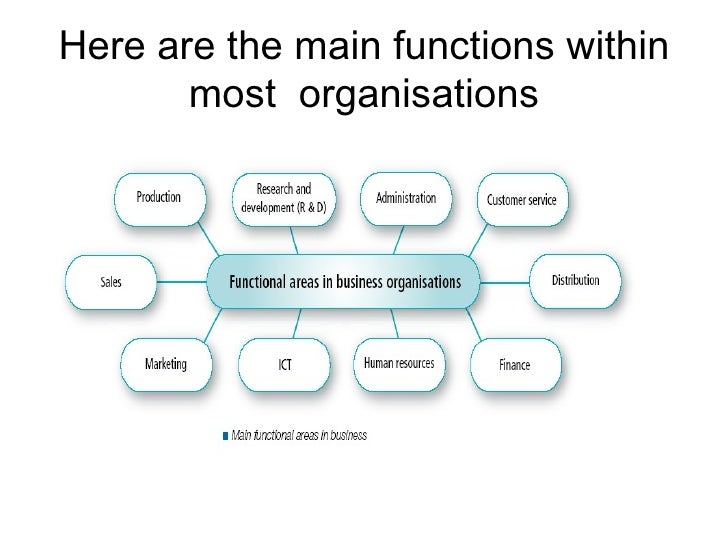 Here are the main functions within most organisations

Production

Research and development (R & D)

Administration

Customer service

Sales

Functional areas in business organisations

Distribution

Marketing

ICT

Human resources

Finance

Main functional areas in business